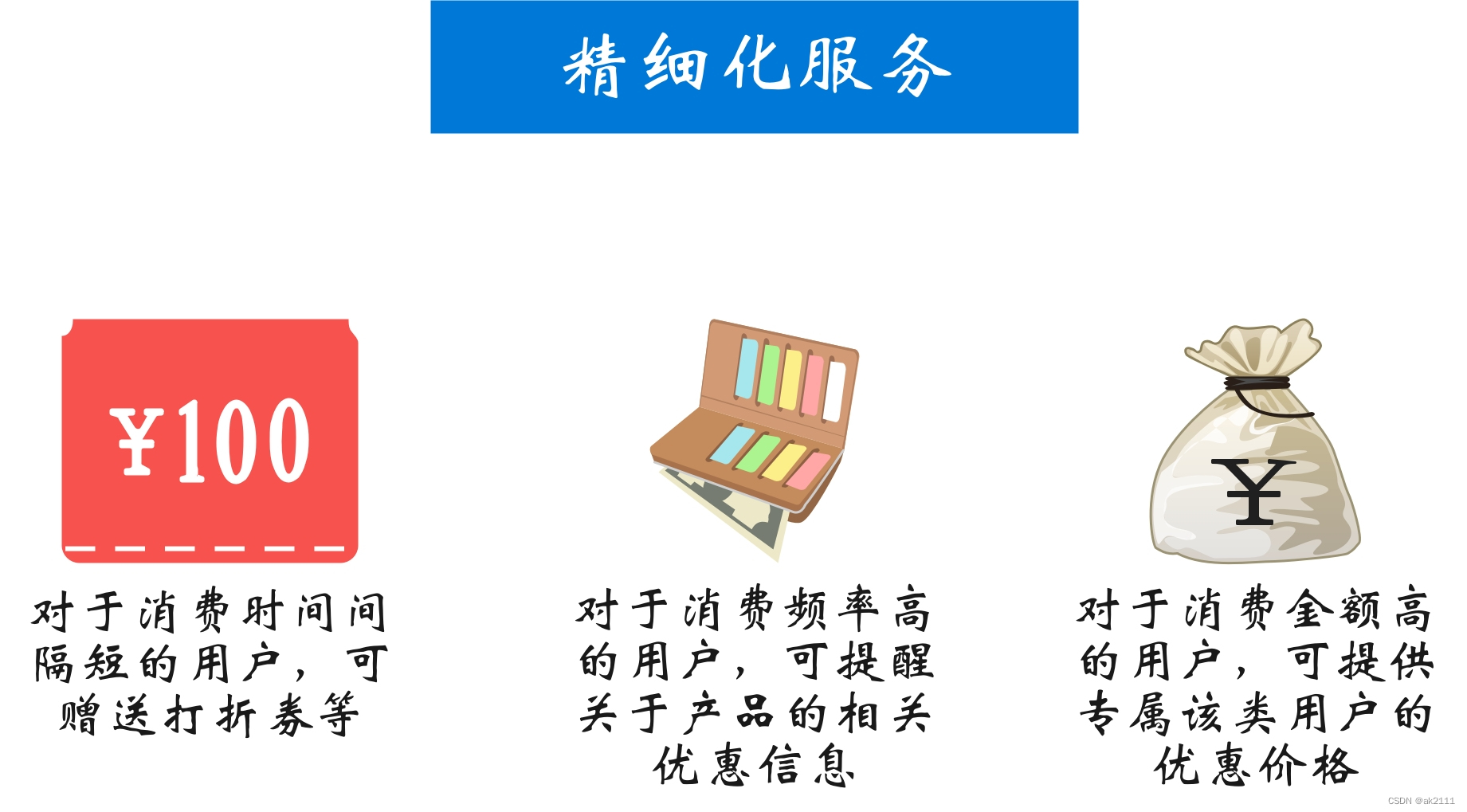 精细化服务

¥100

对于消费时间间隔短的用户，可赠送打折券等

对于消费频率高的用户，可提醒关于产品的相关优惠信息

¥

对于消费金额高的用户，可提供专属该类用户的优惠价格

CSDN @ak2111